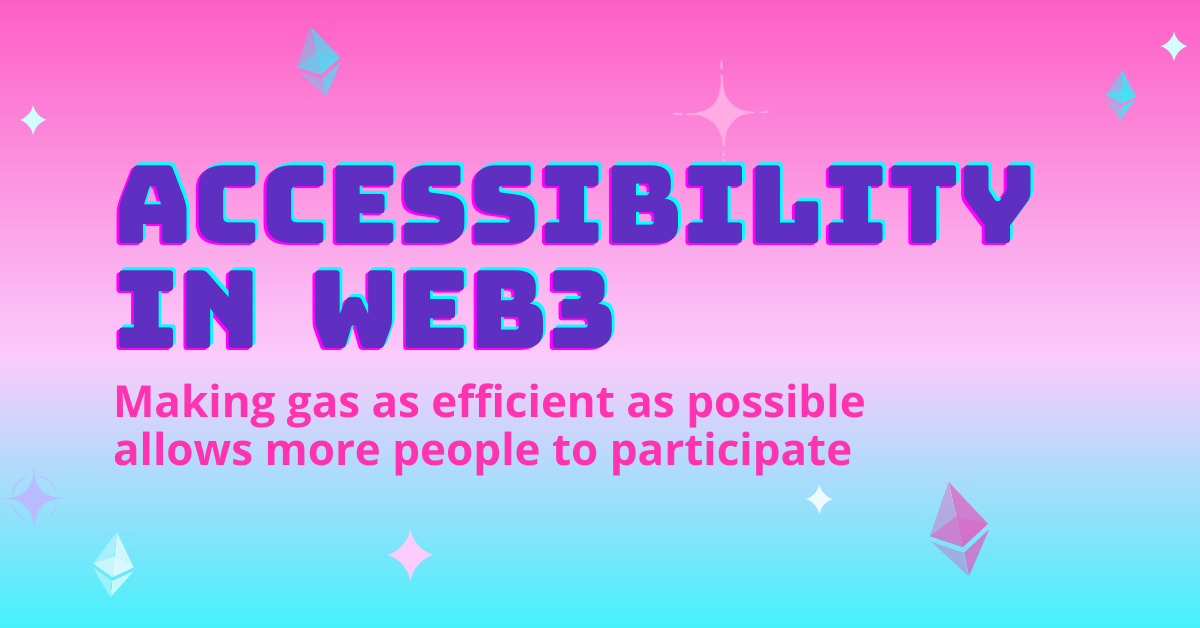 ACCESSIBILITY IN WEB3

Making gas as efficient as possible allows more people to participate